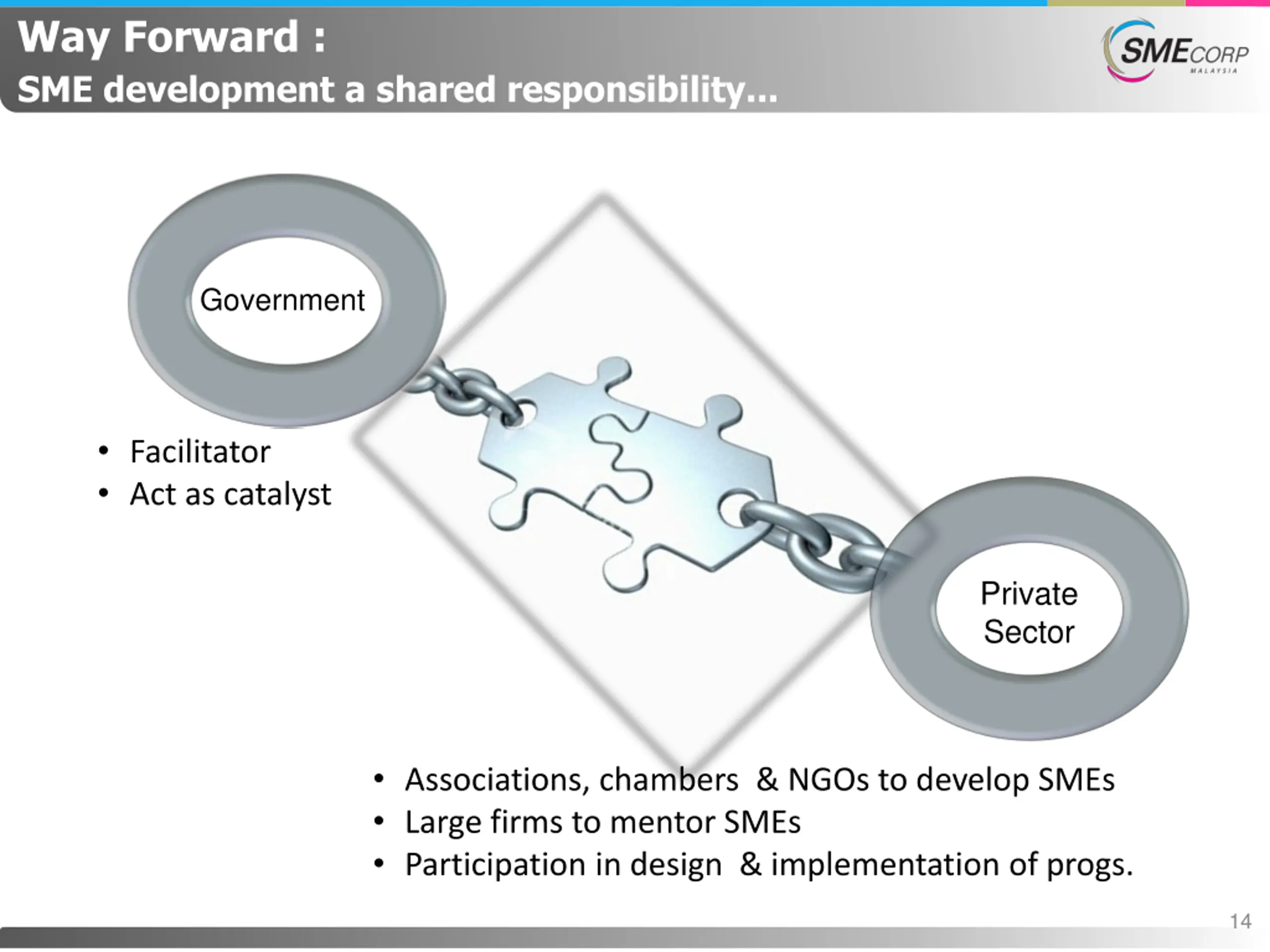 Way Forward :
SME development a shared responsibility...

SMECORP MALAYSIA

Government

• Facilitator
• Act as catalyst

Private Sector

• Associations, chambers & NGOs to develop SMEs
• Large firms to mentor SMEs
• Participation in design & implementation of progs.

14